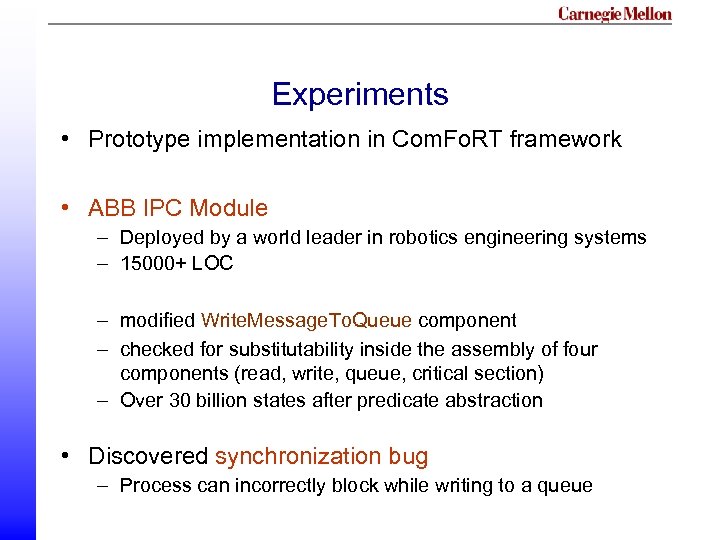 Carnegie Mellon

Experiments

• Prototype implementation in ComFoRT framework

• ABB IPC Module
– Deployed by a world leader in robotics engineering systems
– 15000+ LOC

– modified WriteMessageToQueue component
– checked for substitutability inside the assembly of four components (read, write, queue, critical section)
– Over 30 billion states after predicate abstraction

• Discovered synchronization bug
– Process can incorrectly block while writing to a queue